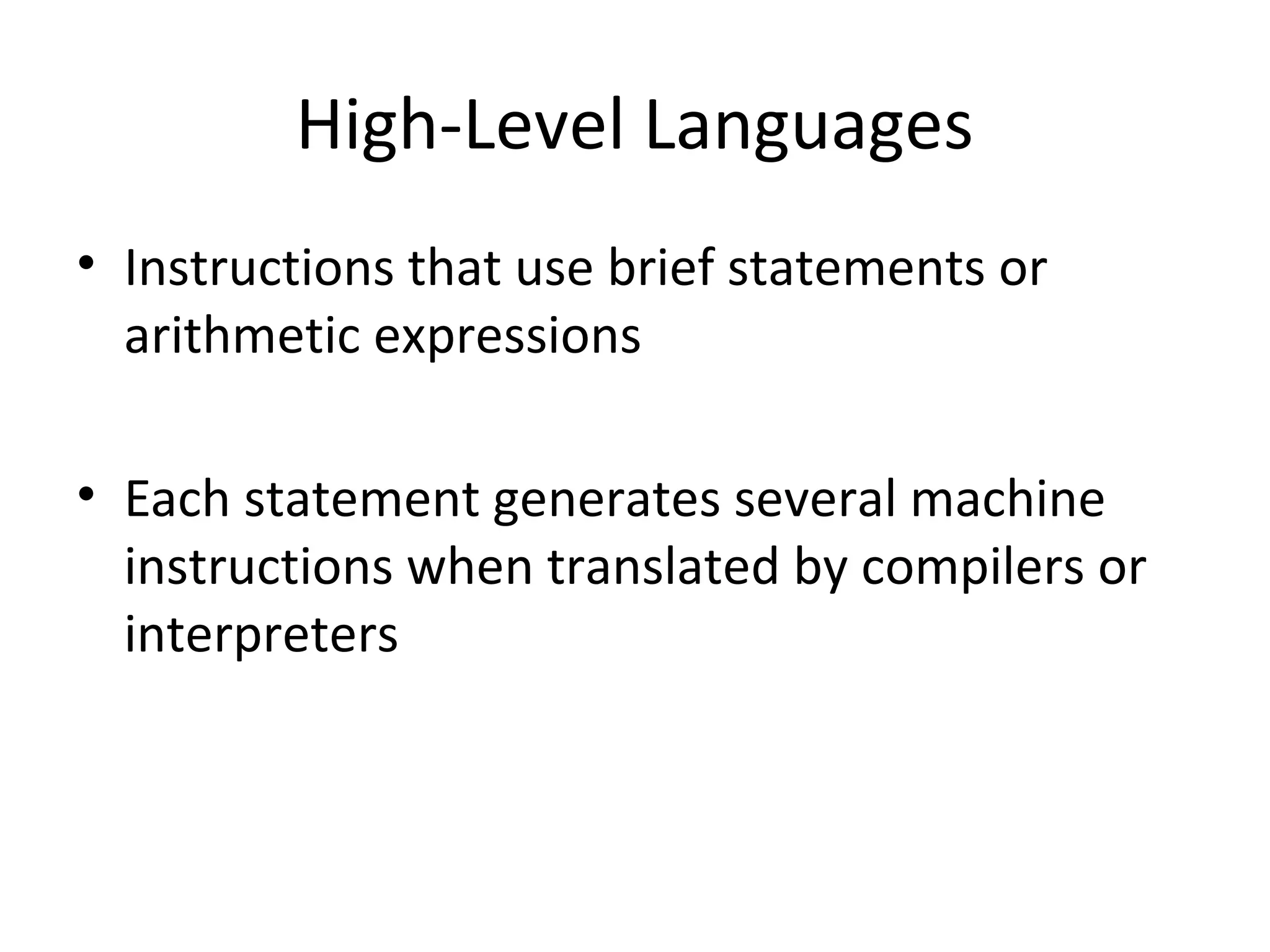 High-Level Languages

• Instructions that use brief statements or arithmetic expressions

• Each statement generates several machine instructions when translated by compilers or interpreters